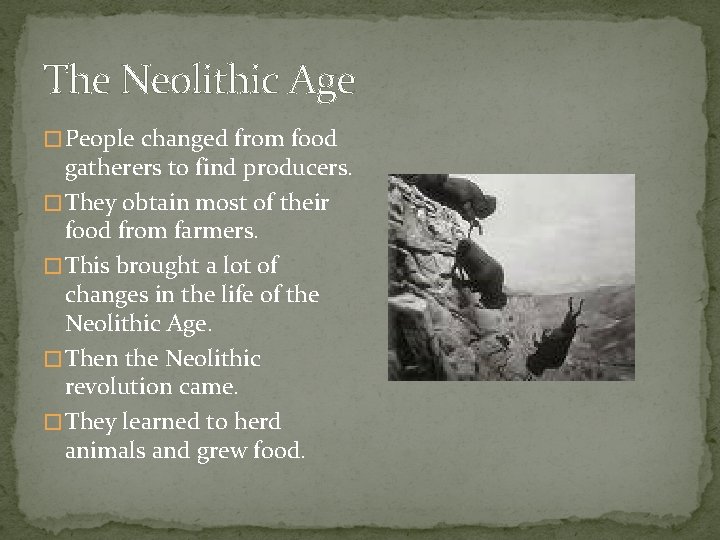 The Neolithic Age

□ People changed from food gatherers to find producers.

□ They obtain most of their food from farmers.

□ This brought a lot of changes in the life of the Neolithic Age.

□ Then the Neolithic revolution came.

□ They learned to herd animals and grew food.